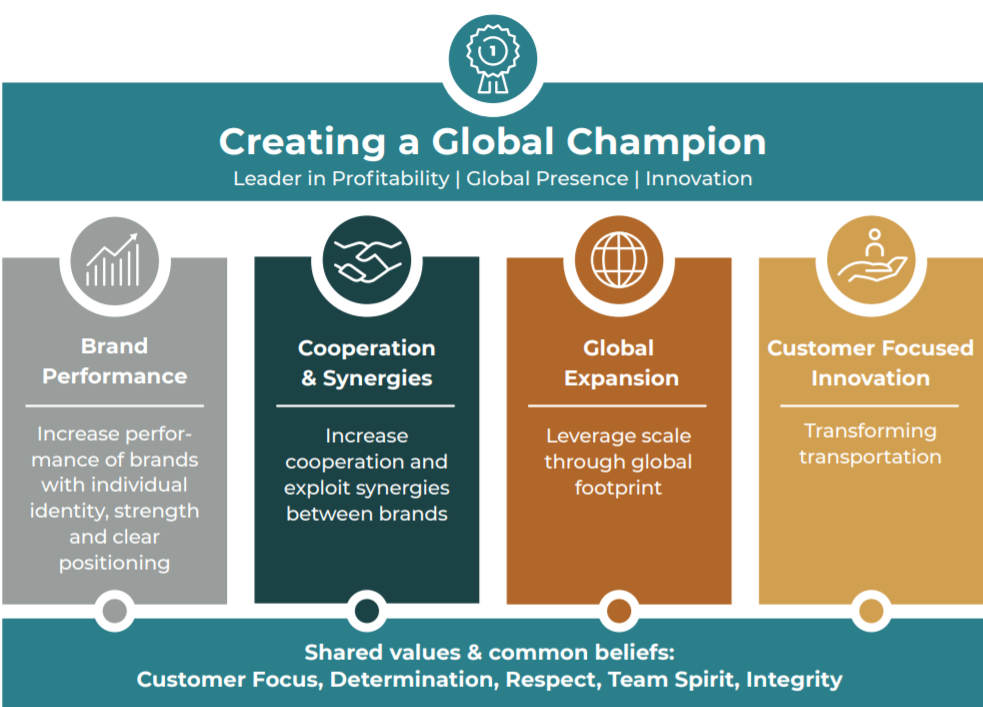 1

Creating a Global Champion

Leader in Profitability | Global Presence | Innovation

Brand Performance

Increase performance of brands with individual identity, strength and clear positioning

Cooperation & Synergies

Increase cooperation and exploit synergies between brands

Global Expansion

Leverage scale through global footprint

Customer Focused Innovation

Transforming transportation

Shared values & common beliefs:
Customer Focus, Determination, Respect, Team Spirit, Integrity